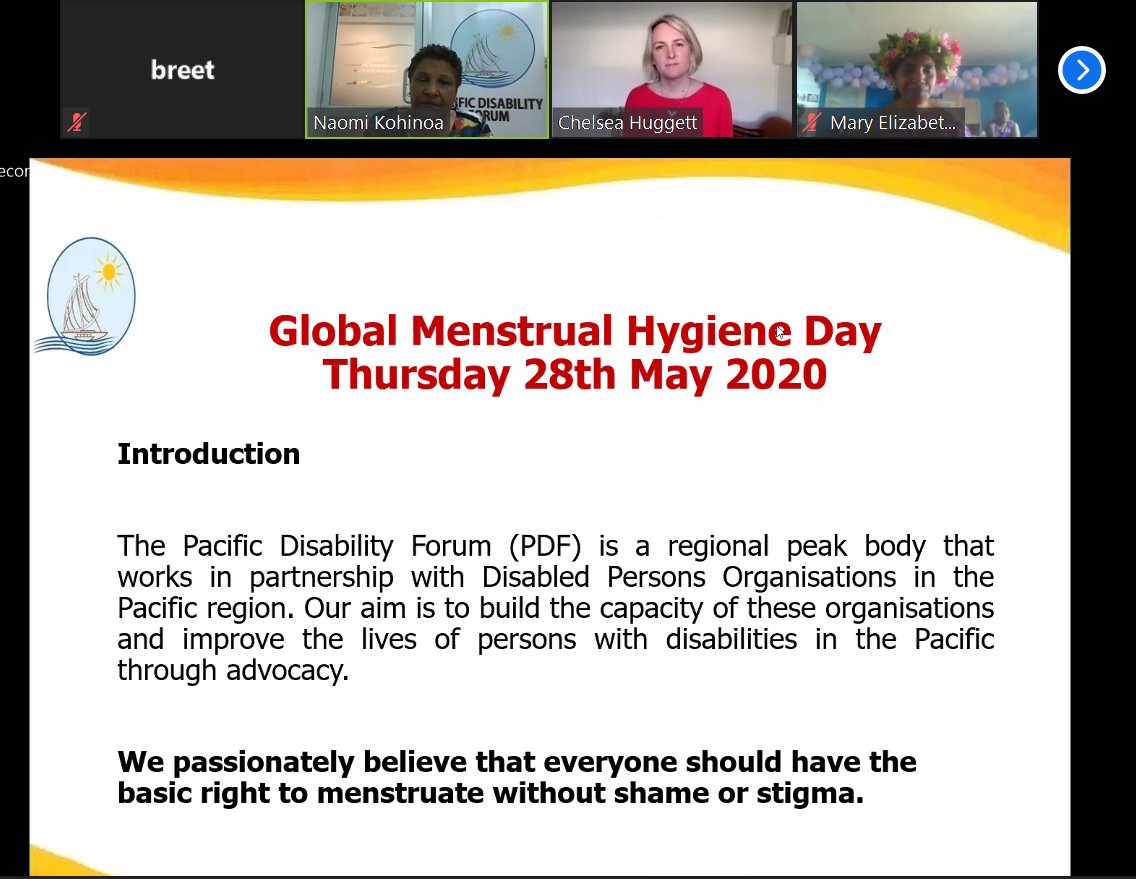 breet

FIC DISABILITY FORUM

Naomi Kohinoa

Chelsea Huggett

Mary Elizabet...

ecor

Global Menstrual Hygiene Day
Thursday 28th May 2020

Introduction

The Pacific Disability Forum (PDF) is a regional peak body that works in partnership with Disabled Persons Organisations in the Pacific region. Our aim is to build the capacity of these organisations and improve the lives of persons with disabilities in the Pacific through advocacy.

We passionately believe that everyone should have the basic right to menstruate without shame or stigma.